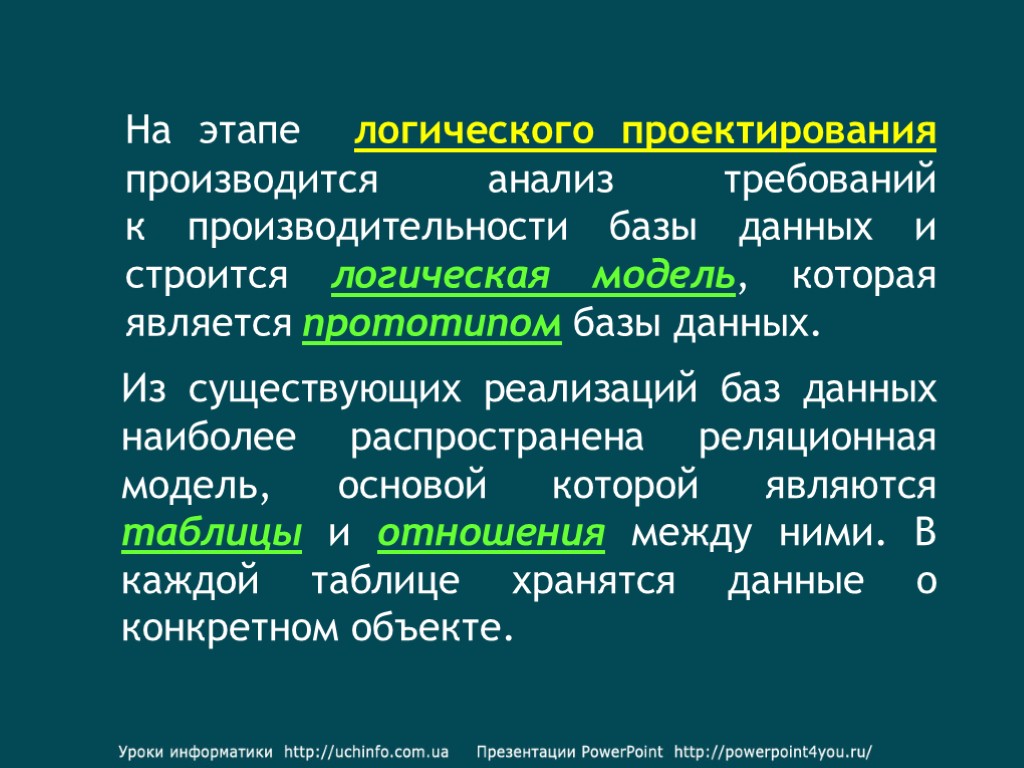 На этапе логического проектирования производится анализ требований к производительности базы данных и строится логическая модель, которая является прототипом базы данных.

Из существующих реализаций баз данных наиболее распространена реляционная модель, основой которой являются таблицы и отношения между ними. В каждой таблице хранятся данные о конкретном объекте.

Уроки информатики http://uchinfo.com.ua Презентации PowerPoint http://powerpoint4you.ru/